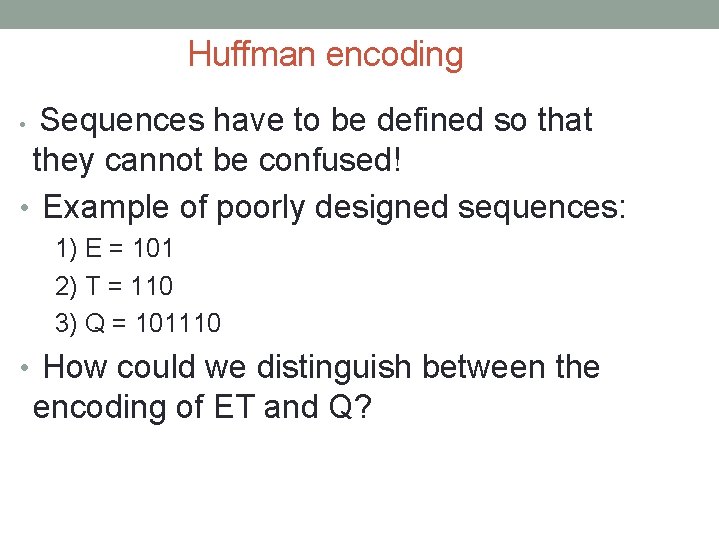 Huffman encoding

• Sequences have to be defined so that they cannot be confused!

• Example of poorly designed sequences:

1) E = 101

2) T = 110

3) Q = 101110

• How could we distinguish between the encoding of ET and Q?